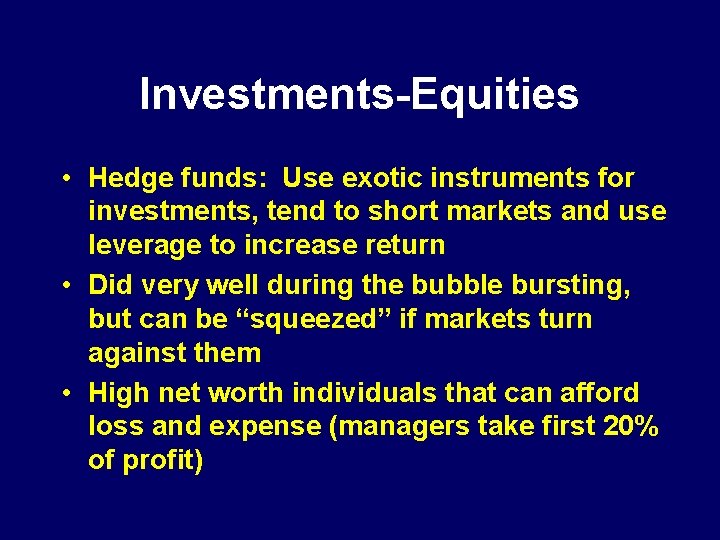 Investments-Equities

• Hedge funds:  Use exotic instruments for investments, tend to short markets and use leverage to increase return
• Did very well during the bubble bursting, but can be “squeezed” if markets turn against them
• High net worth individuals that can afford loss and expense (managers take first 20% of profit)